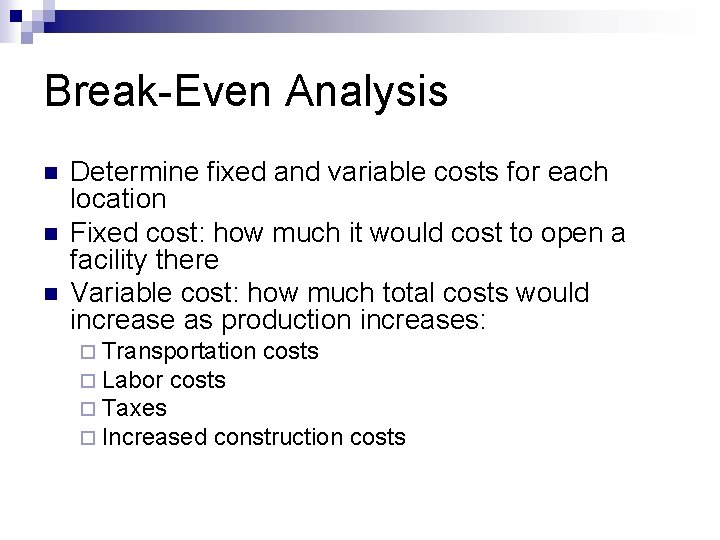 Break-Even Analysis

- Determine fixed and variable costs for each location
- Fixed cost: how much it would cost to open a facility there
- Variable cost: how much total costs would increase as production increases:
  - Transportation costs
  - Labor costs
  - Taxes
  - Increased construction costs